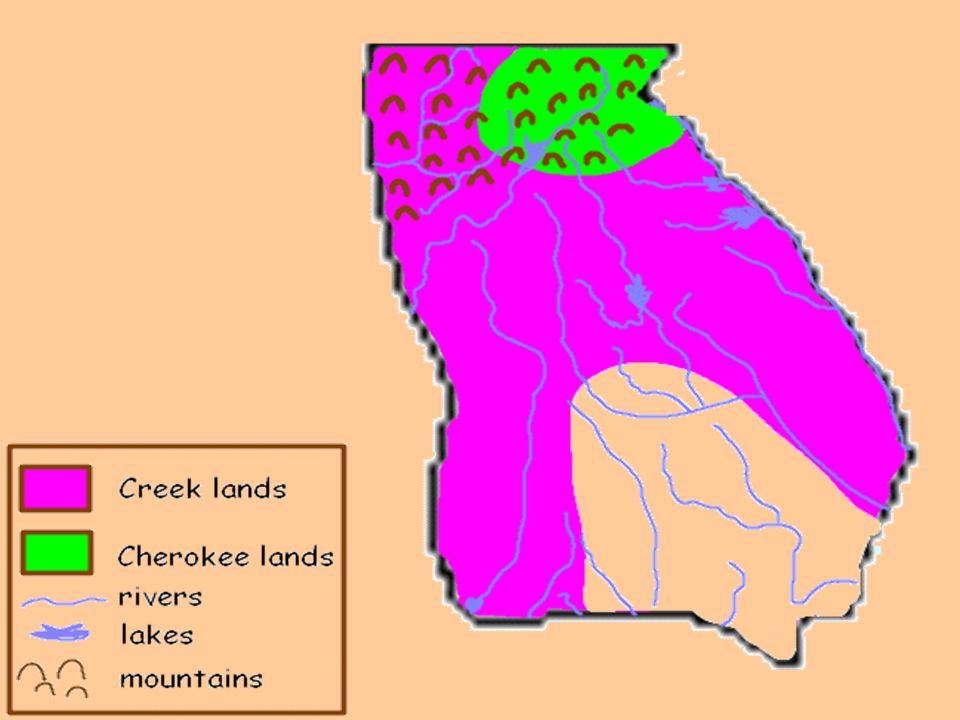 Creek lands
Cherokee lands
rivers
lakes
mountains